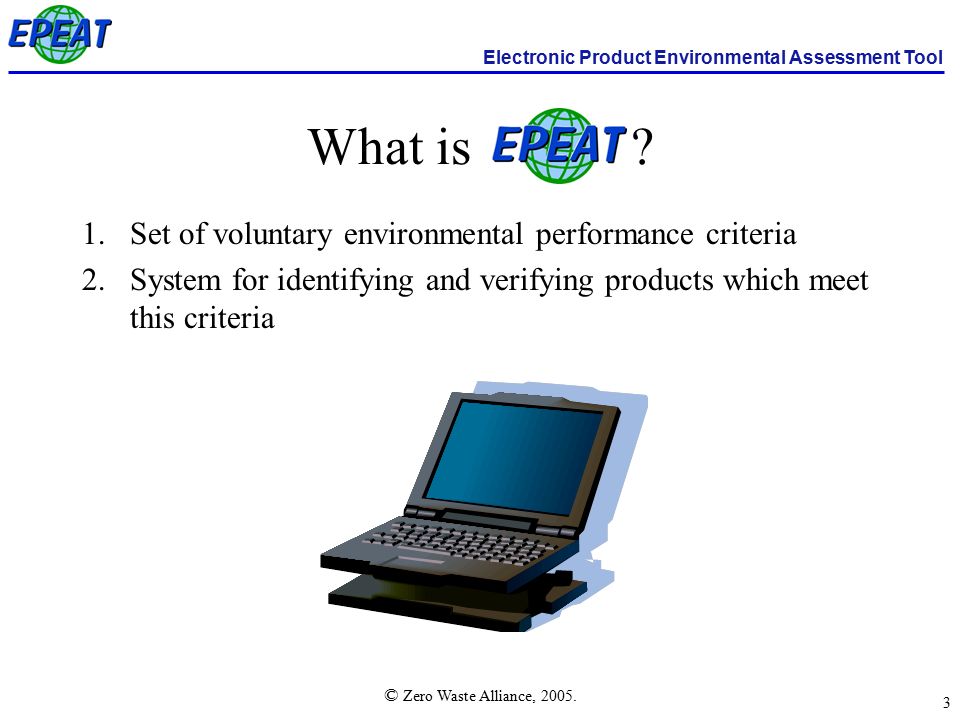 EPEAT

Electronic Product Environmental Assessment Tool

What is EPEAT ?

1. Set of voluntary environmental performance criteria
2. System for identifying and verifying products which meet this criteria

© Zero Waste Alliance, 2005.

3